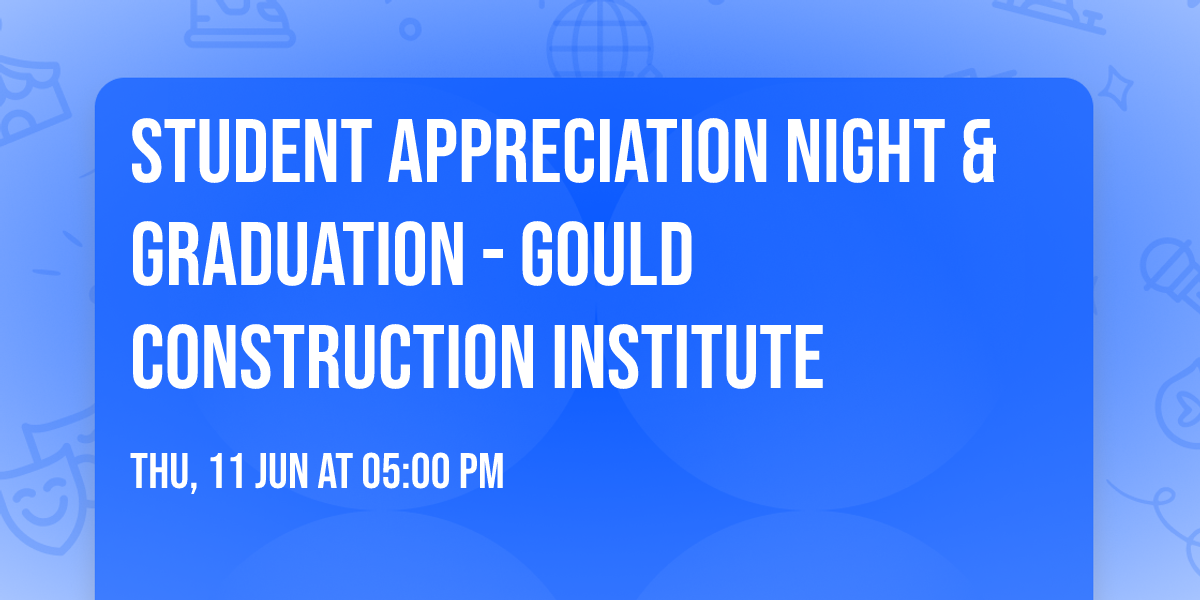 STUDENT APPRECIATION NIGHT & GRADUATION - GOULD CONSTRUCTION INSTITUTE

THU, 11 JUN AT 05:00 PM